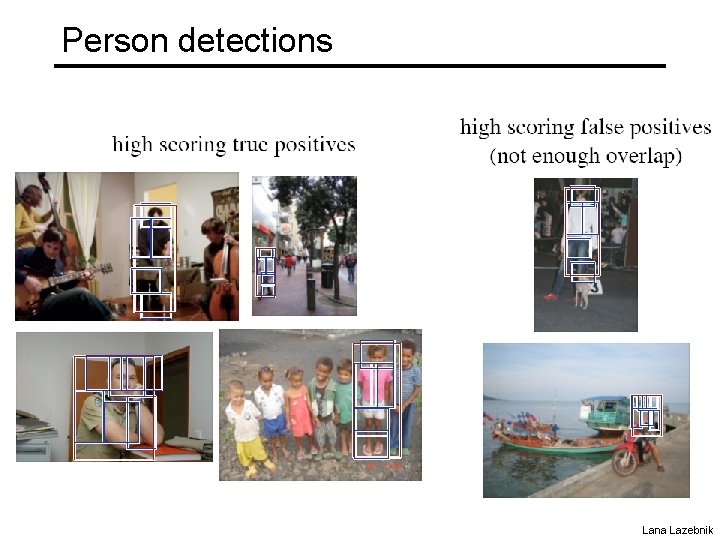 Person detections

high scoring true positives

high scoring false positives
(not enough overlap)

Lana Lazebnik